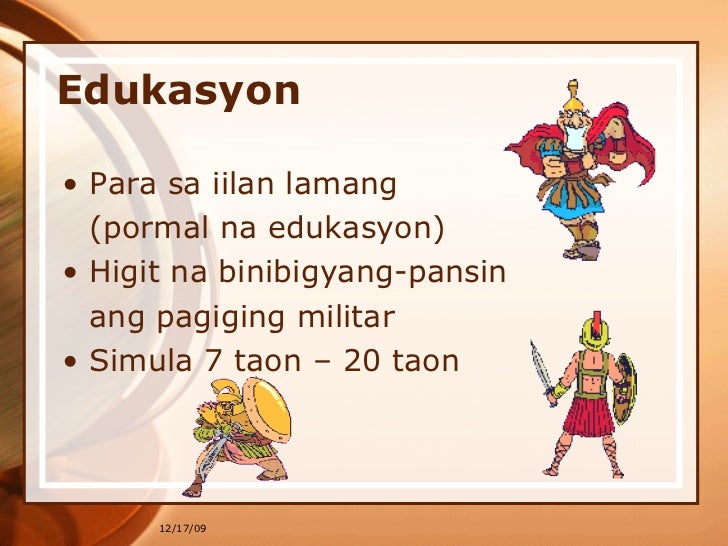 Edukasyon

• Para sa iilan lamang (pormal na edukasyon)
• Higit na binibigyang-pansin ang pagiging militar
• Simula 7 taon – 20 taon

12/17/09